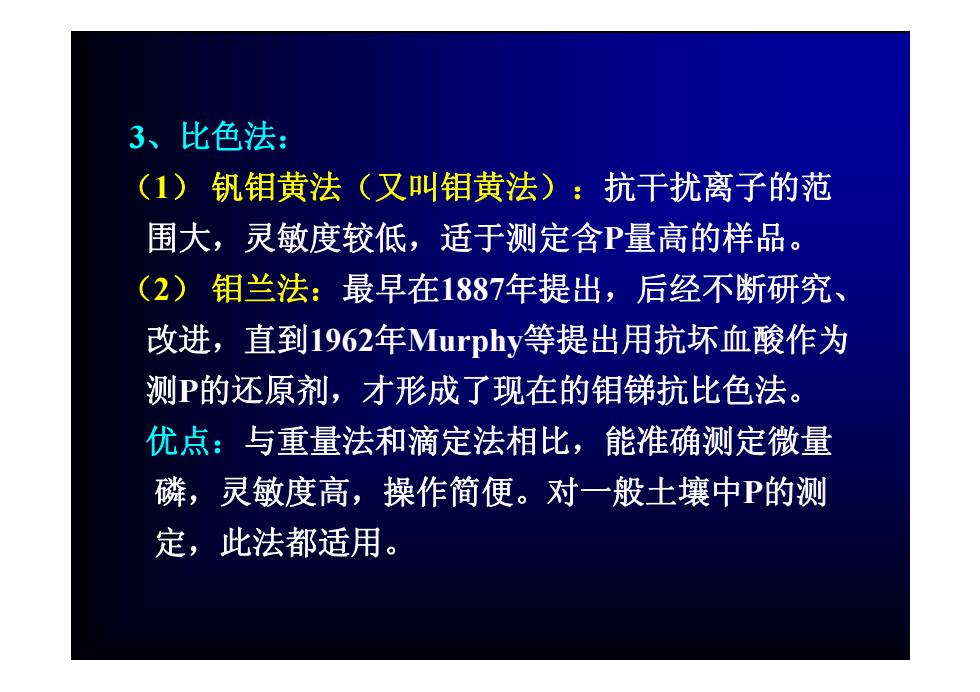 3、比色法：

（1） 钒钼黄法（又叫钼黄法）：抗干扰离子的范围大，灵敏度较低，适于测定含P量高的样品。

（2） 钼兰法：最早在1887年提出，后经不断研究、改进，直到1962年Murphy等提出用抗坏血酸作为测P的还原剂，才形成了现在的钼锑抗比色法。

优点：与重量法和滴定法相比，能准确测定微量磷，灵敏度高，操作简便。对一般土壤中P的测定，此法都适用。